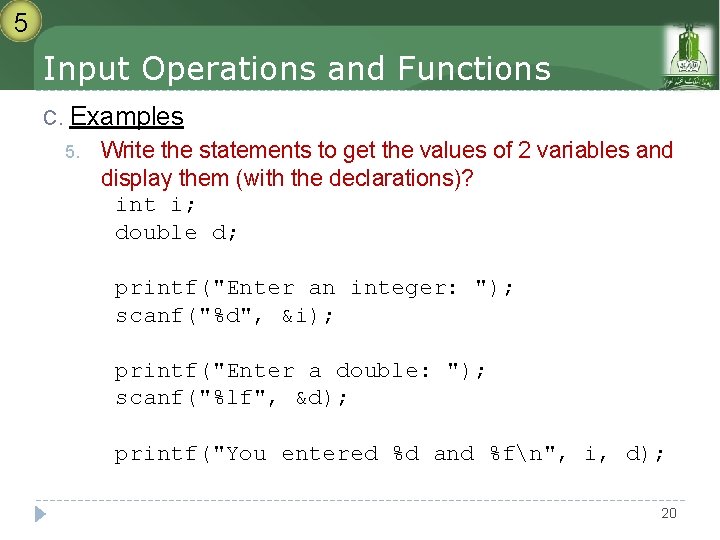 5

Input Operations and Functions

C. Examples

5. Write the statements to get the values of 2 variables and display them (with the declarations)?

int i;
double d;

printf("Enter an integer: ");
scanf("%d", &i);

printf("Enter a double: ");
scanf("%lf", &d);

printf("You entered %d and %f\n", i, d);

20